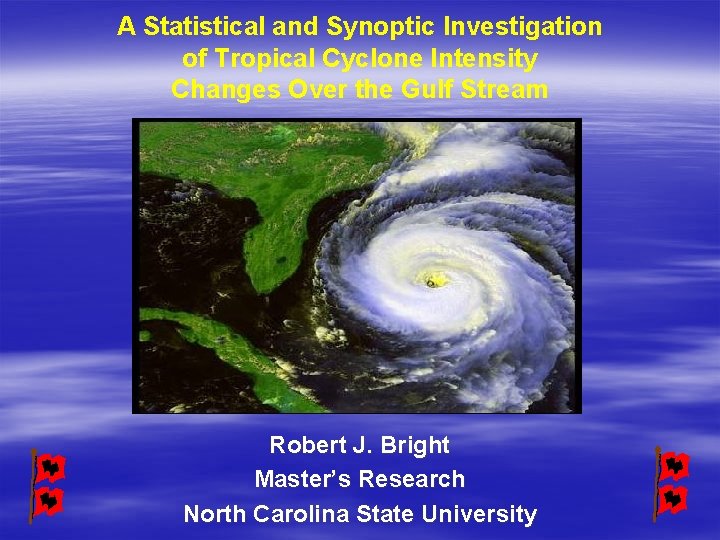 A Statistical and Synoptic Investigation of Tropical Cyclone Intensity Changes Over the Gulf Stream

Robert J. Bright
Master's Research
North Carolina State University